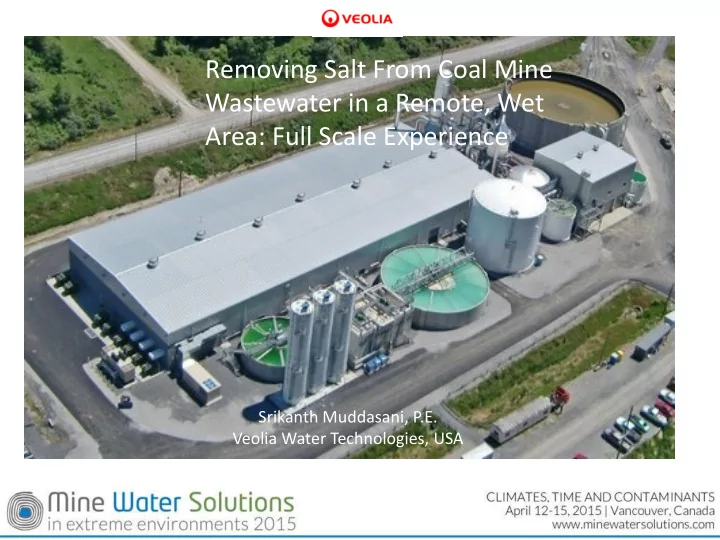 VEOLIA

Removing Salt From Coal Mine Wastewater in a Remote, Wet Area: Full Scale Experience

Srikanth Muddasani, P.E.
Veolia Water Technologies, USA

Mine Water Solutions
in extreme environments 2015

CLIMATES, TIME AND CONTAMINANTS
April 12-15, 2015 | Vancouver, Canada
www.minewatersolutions.com